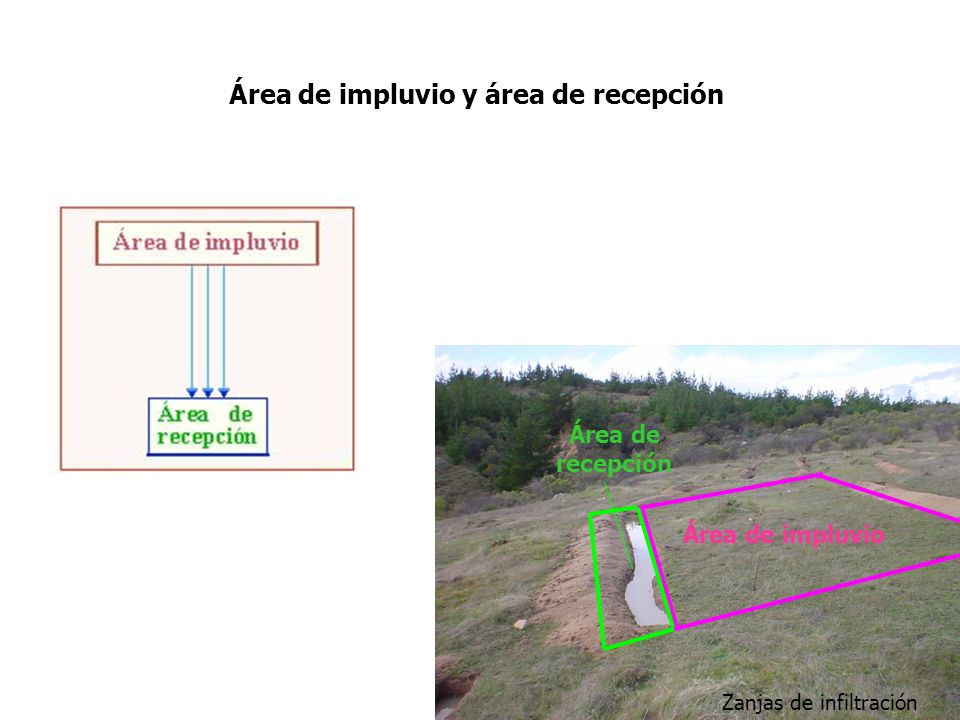 Área de impluvio y área de recepción

Área de impluvio

Área de recepción

Área de recepción

Área de impluvio

Zanjas de infiltración